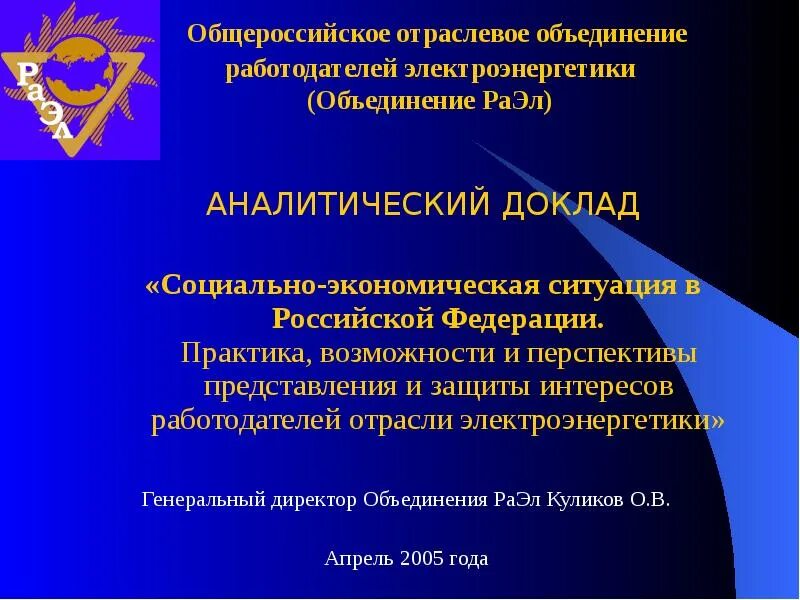 РаЭл

Общероссийское отраслевое объединение работодателей электроэнергетики (Объединение РаЭл)

АНАЛИТИЧЕСКИЙ ДОКЛАД

«Социально-экономическая ситуация в Российской Федерации. Практика, возможности и перспективы представления и защиты интересов работодателей отрасли электроэнергетики»

Генеральный директор Объединения РаЭл Куликов О.В.

Апрель 2005 года